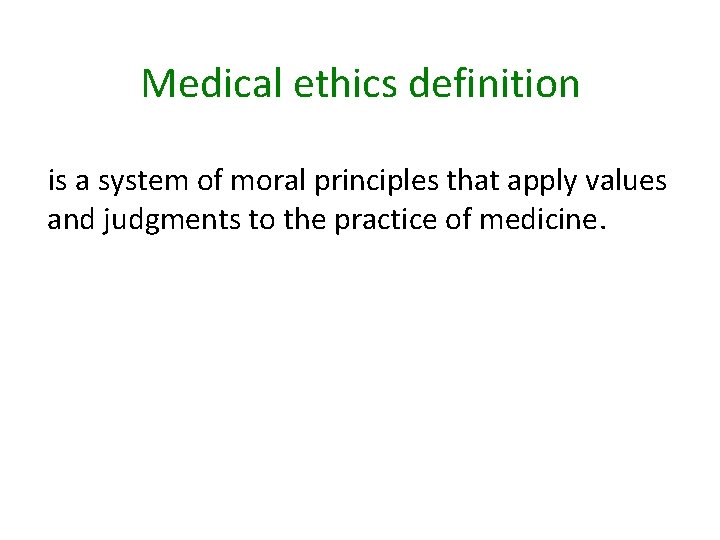 Medical ethics definition

is a system of moral principles that apply values and judgments to the practice of medicine.